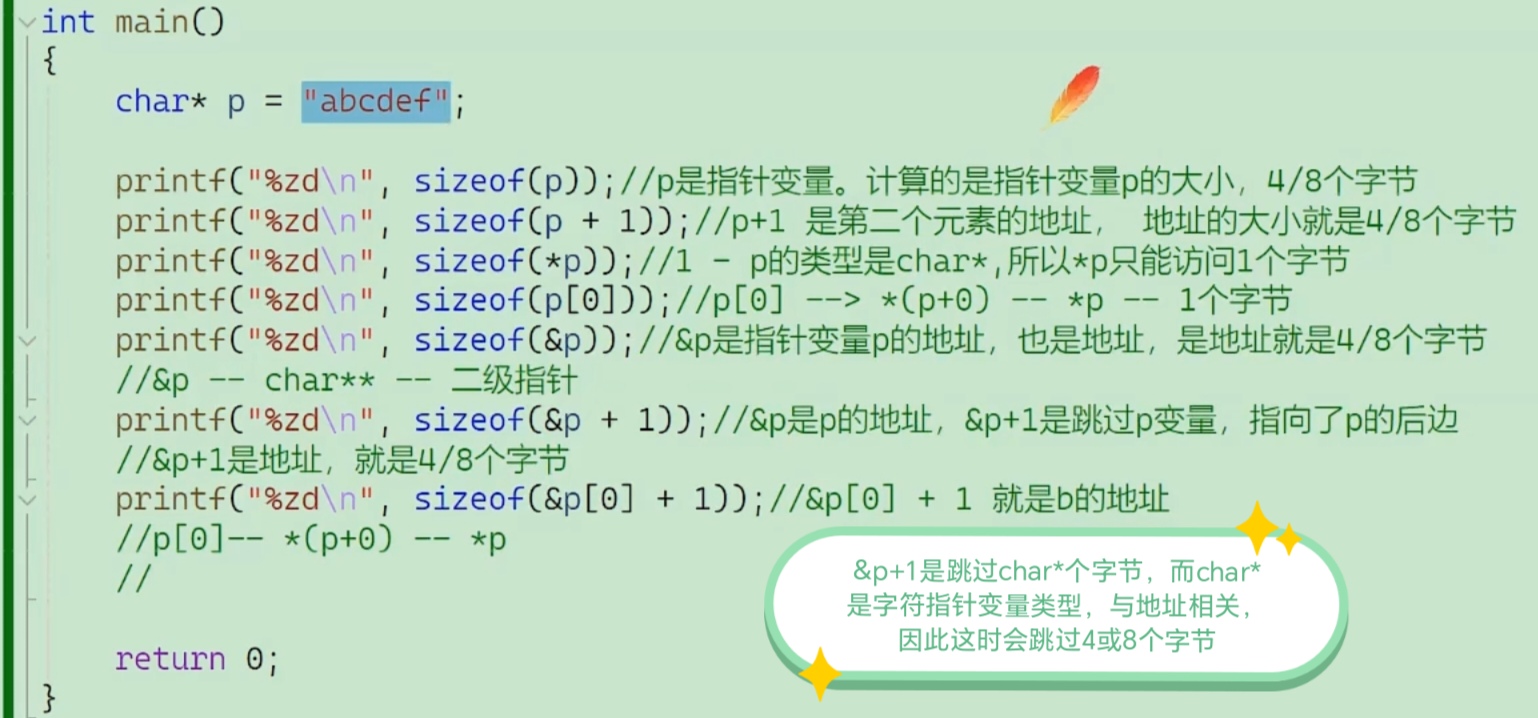 int main()
{
    char* p = "abcdef";

    printf("%zd\n", sizeof(p));//p是指针变量。计算的是指针变量p的大小，4/8个字节
    printf("%zd\n", sizeof(p + 1));//p+1 是第二个元素的地址， 地址的大小就是4/8个字节
    printf("%zd\n", sizeof(*p));//1 - p的类型是char*,所以*p只能访问1个字节
    printf("%zd\n", sizeof(p[0]));//p[0] --> *(p+0) -- *p -- 1个字节
    printf("%zd\n", sizeof(&p));//&p是指针变量p的地址，也是地址，是地址就是4/8个字节
    //&p -- char** -- 二级指针
    printf("%zd\n", sizeof(&p + 1));//&p是p的地址，&p+1是跳过p变量，指向了p的后边
    //&p+1是地址，就是4/8个字节
    printf("%zd\n", sizeof(&p[0] + 1));//&p[0] + 1 就是b的地址
    //p[0]-- *(p+0) -- *p
    //

    return 0;
}

&p+1是跳过char*个字节，而char*是字符指针变量类型，与地址相关，因此这时会跳过4或8个字节